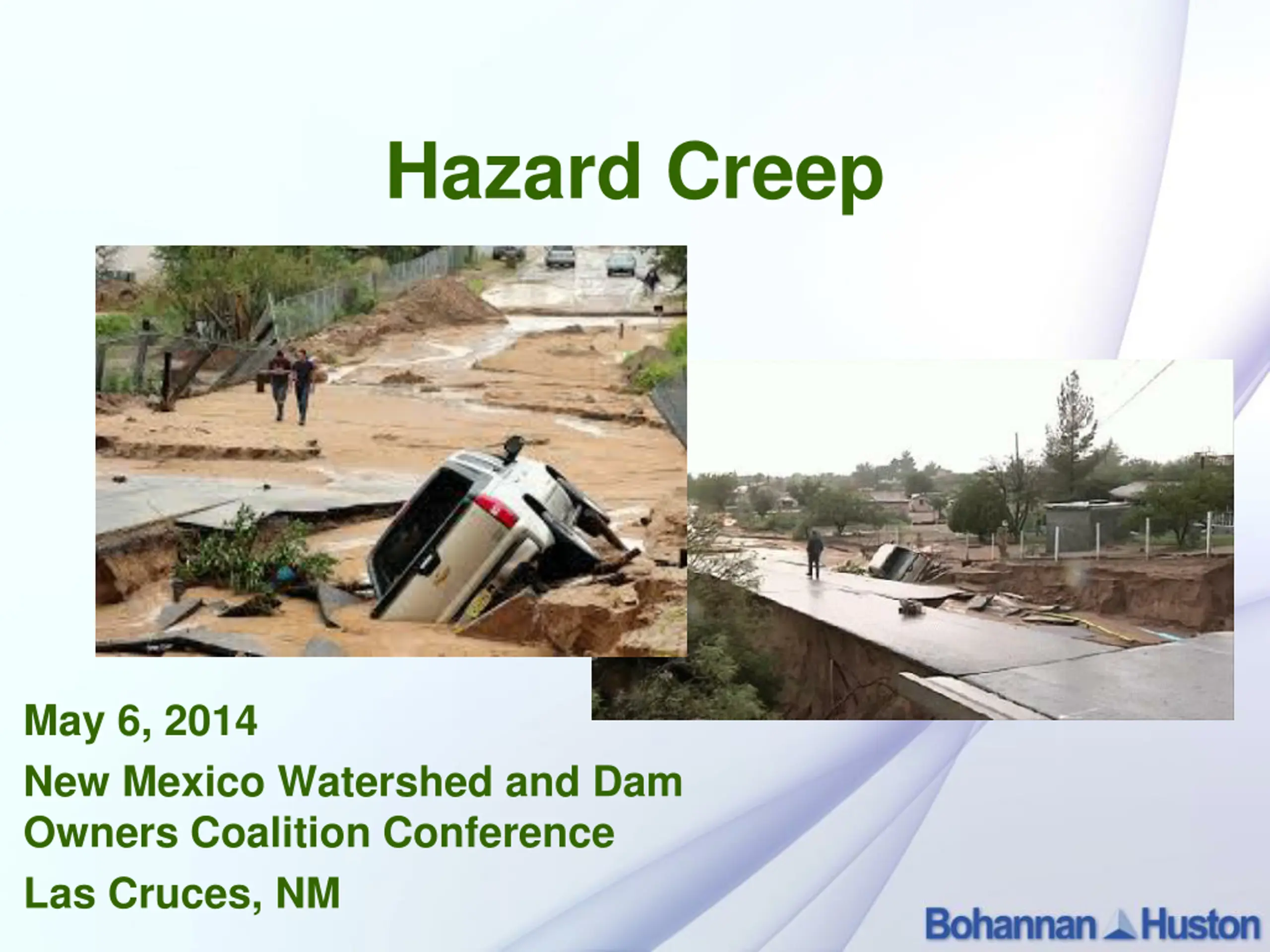 Hazard Creep

May 6, 2014

New Mexico Watershed and Dam Owners Coalition Conference

Las Cruces, NM

Bohannan Huston